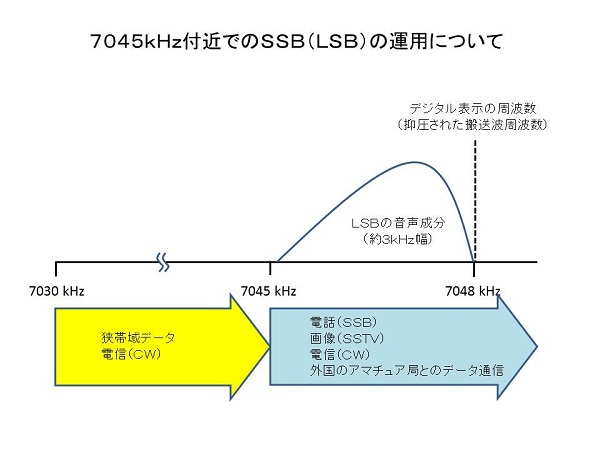 7045kHz付近でのSSB（LSB）の運用について

デジタル表示の周波数
（抑圧された搬送波周波数）

LSBの音声成分
（約3kHz幅）

7030 kHz

7045 kHz

7048 kHz

狭帯域データ
電信（CW）

電話（SSB）
画像（SSTV）
電信（CW）
外国のアマチュア局とのデータ通信